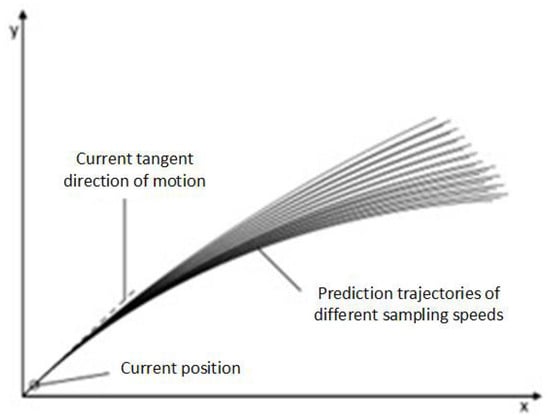 y

Current tangent direction of motion

Prediction trajectories of different sampling speeds

Current position

x